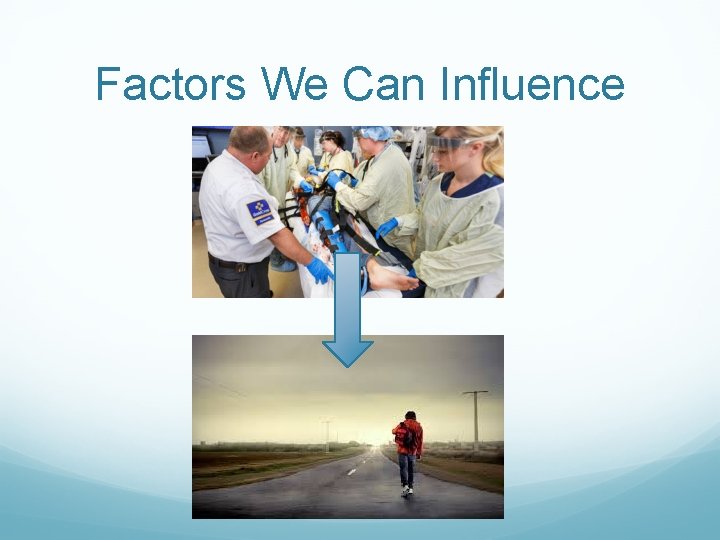 Factors We Can Influence